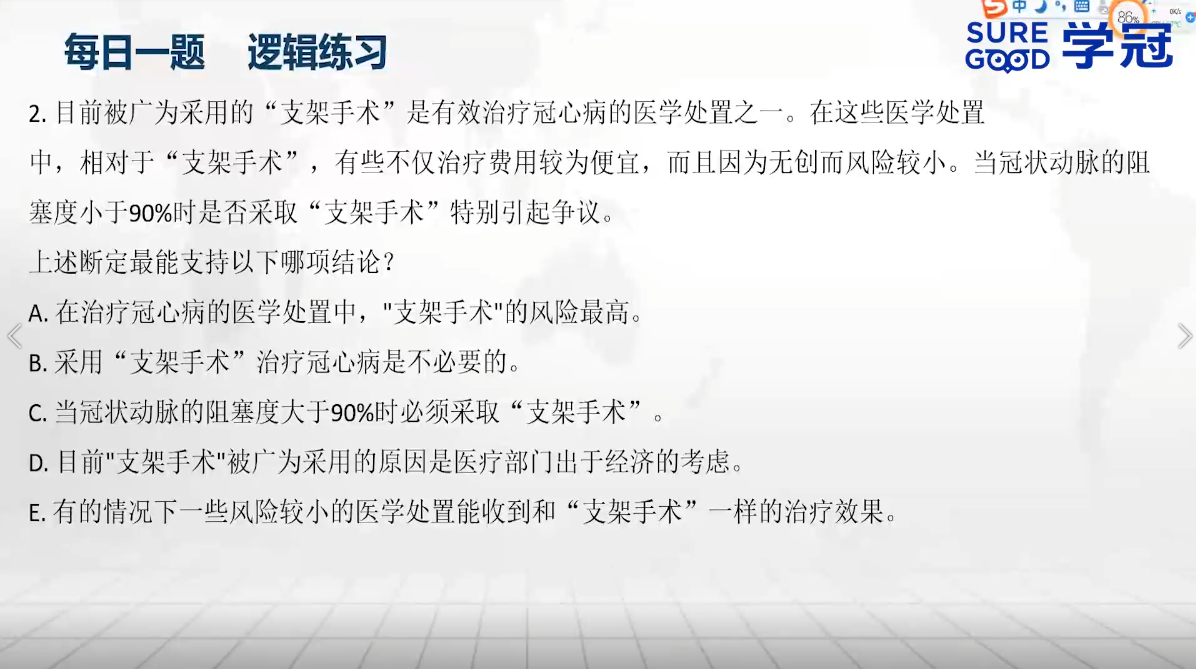 每日一题　逻辑练习

SURE GOOD 学冠

2. 目前被广为采用的“支架手术”是有效治疗冠心病的医学处置之一。在这些医学处置中，相对于“支架手术”，有些不仅治疗费用较为便宜，而且因为无创而风险较小。当冠状动脉的阻塞度小于90%时是否采取“支架手术”特别引起争议。

上述断定最能支持以下哪项结论？

A. 在治疗冠心病的医学处置中，"支架手术"的风险最高。

B. 采用“支架手术”治疗冠心病是不必要的。

C. 当冠状动脉的阻塞度大于90%时必须采取“支架手术”。

D. 目前"支架手术"被广为采用的原因是医疗部门出于经济的考虑。

E. 有的情况下一些风险较小的医学处置能收到和“支架手术”一样的治疗效果。